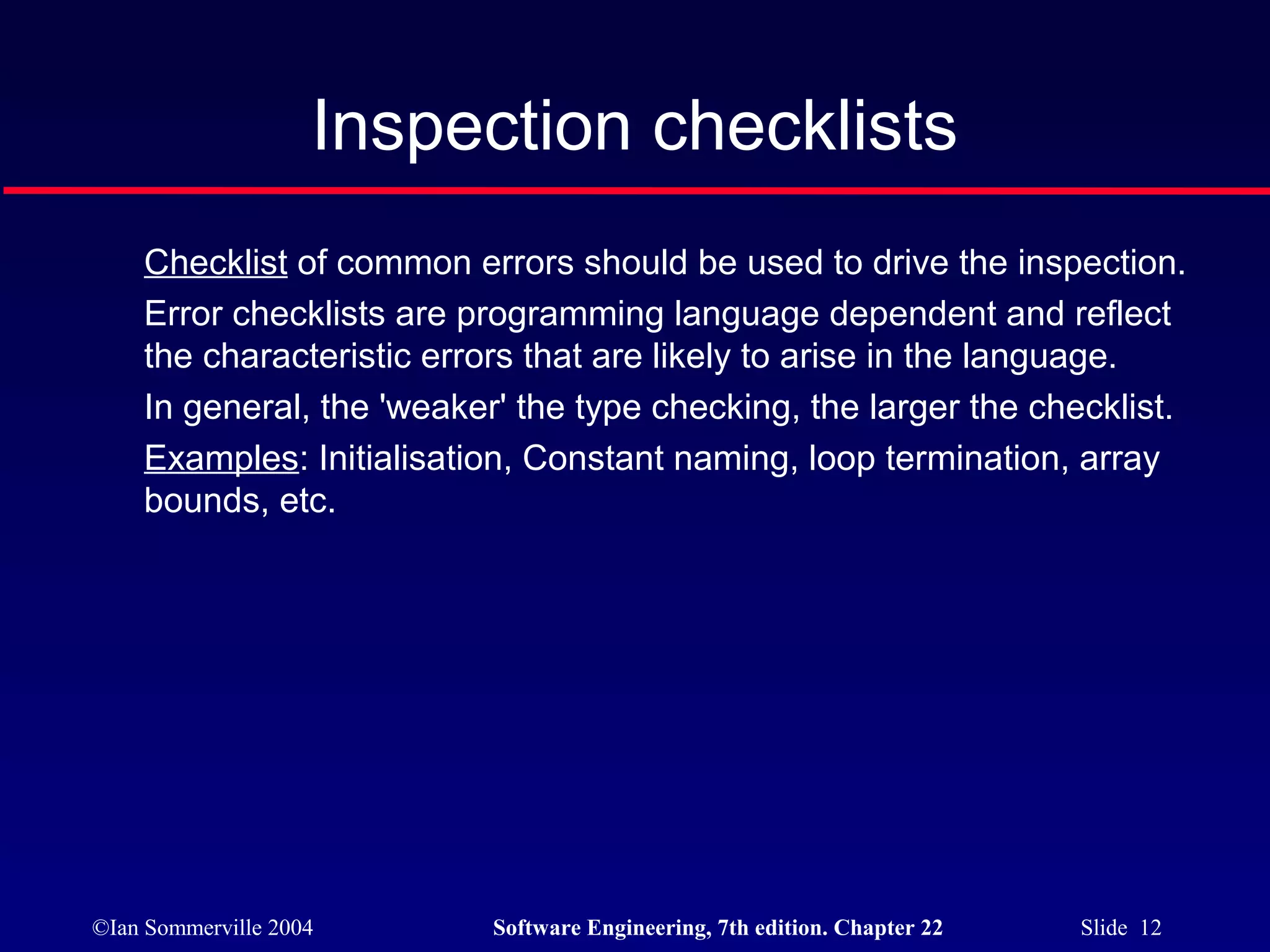 Inspection checklists

Checklist of common errors should be used to drive the inspection.

Error checklists are programming language dependent and reflect the characteristic errors that are likely to arise in the language.

In general, the 'weaker' the type checking, the larger the checklist.

Examples: Initialisation, Constant naming, loop termination, array bounds, etc.

©Ian Sommerville 2004 Software Engineering, 7th edition. Chapter 22 Slide 12